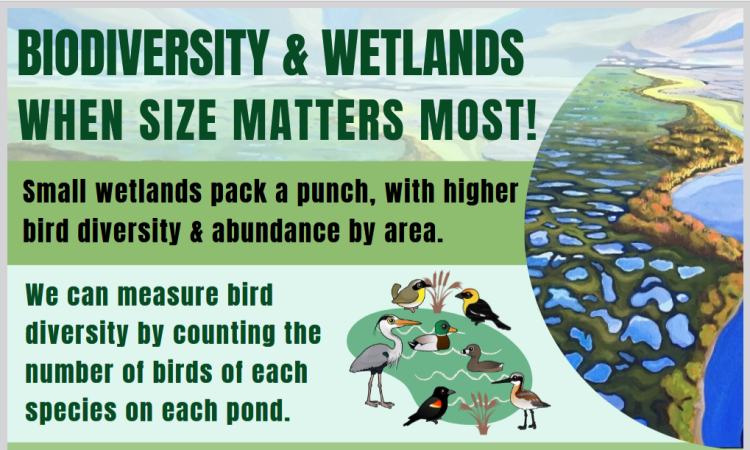 BIODIVERSITY & WETLANDS
WHEN SIZE MATTERS MOST!

Small wetlands pack a punch, with higher bird diversity & abundance by area.

We can measure bird diversity by counting the number of birds of each species on each pond.